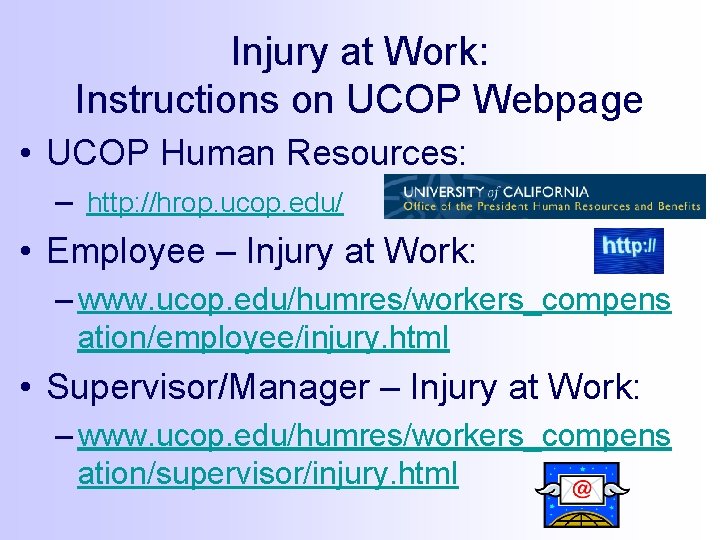 Injury at Work:
Instructions on UCOP Webpage

• UCOP Human Resources:
– http://hrop.ucop.edu/

UNIVERSITY of CALIFORNIA
Office of the President Human Resources and Benefits

• Employee – Injury at Work:

http://

– www.ucop.edu/humres/workers_compensation/employee/injury.html

• Supervisor/Manager – Injury at Work:
– www.ucop.edu/humres/workers_compensation/supervisor/injury.html

@